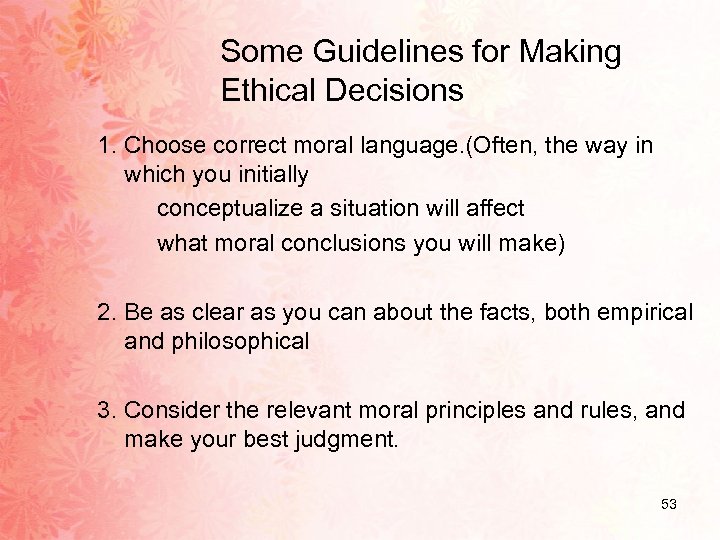 Some Guidelines for Making Ethical Decisions

1. Choose correct moral language.(Often, the way in which you initially
conceptualize a situation will affect
what moral conclusions you will make)

2. Be as clear as you can about the facts, both empirical and philosophical

3. Consider the relevant moral principles and rules, and make your best judgment.

53